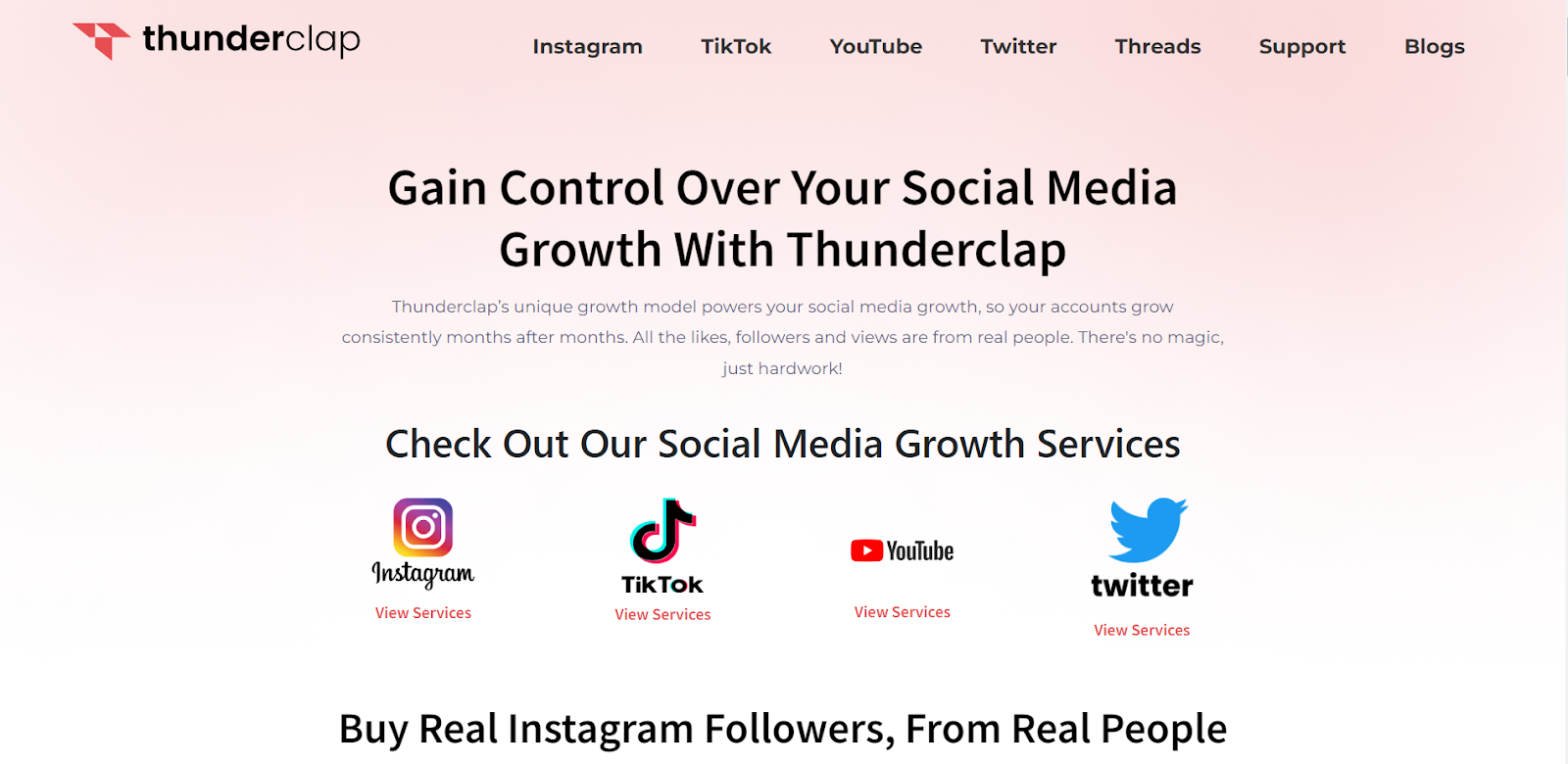 thunderclap

Instagram TikTok YouTube Twitter Threads Support Blogs

Gain Control Over Your Social Media Growth With Thunderclap

Thunderclap's unique growth model powers your social media growth, so your accounts grow consistently months after months. All the likes, followers and views are from real people. There's no magic, just hardwork!

Check Out Our Social Media Growth Services

Instagram
View Services

TikTok
View Services

YouTube
View Services

twitter
View Services

Buy Real Instagram Followers, From Real People